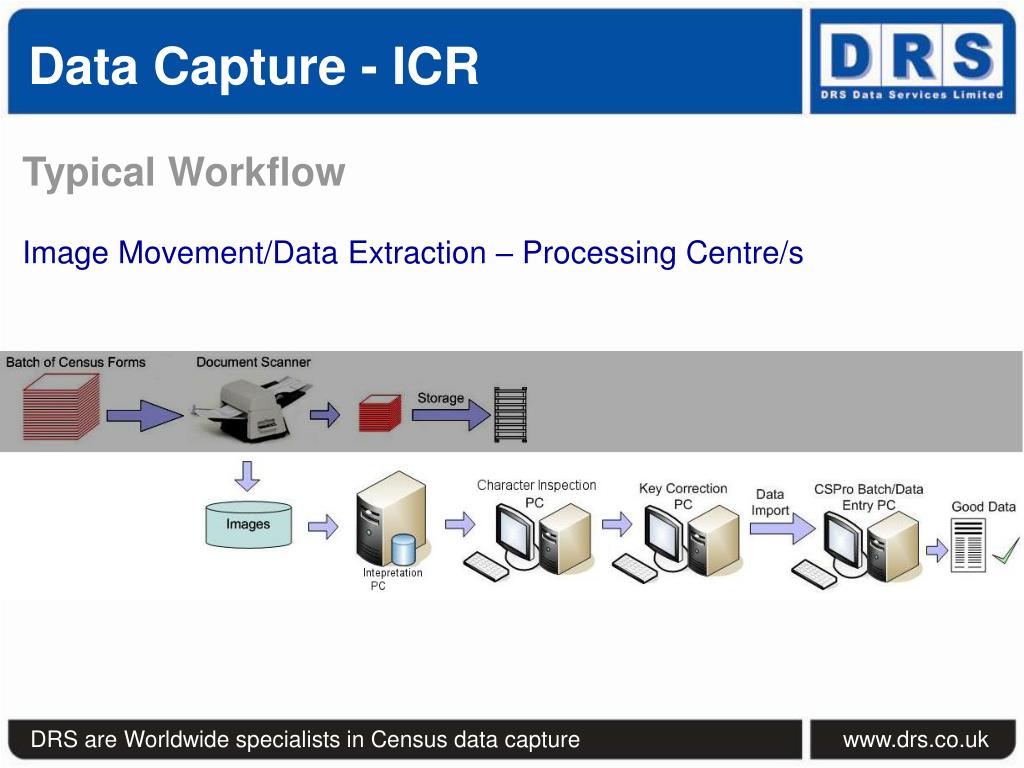 Data Capture - ICR

DRS
DRS Data Services Limited

Typical Workflow

Image Movement/Data Extraction – Processing Centre/s

Batch of Census Forms

Document Scanner

Storage

Images

Intepretation PC

Character Inspection PC

Key Correction PC

Data Import

CSPro Batch/Data Entry PC

Good Data

DRS are Worldwide specialists in Census data capture

www.drs.co.uk